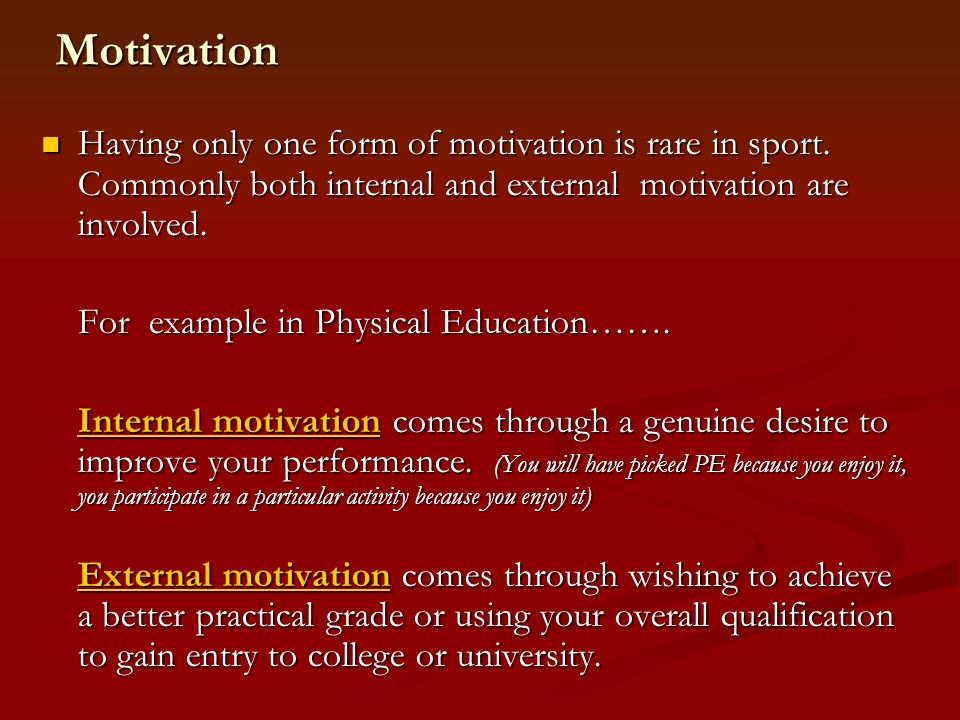 Motivation

Having only one form of motivation is rare in sport. Commonly both internal and external motivation are involved.

For example in Physical Education…….

Internal motivation comes through a genuine desire to improve your performance. (You will have picked PE because you enjoy it, you participate in a particular activity because you enjoy it)

External motivation comes through wishing to achieve a better practical grade or using your overall qualification to gain entry to college or university.